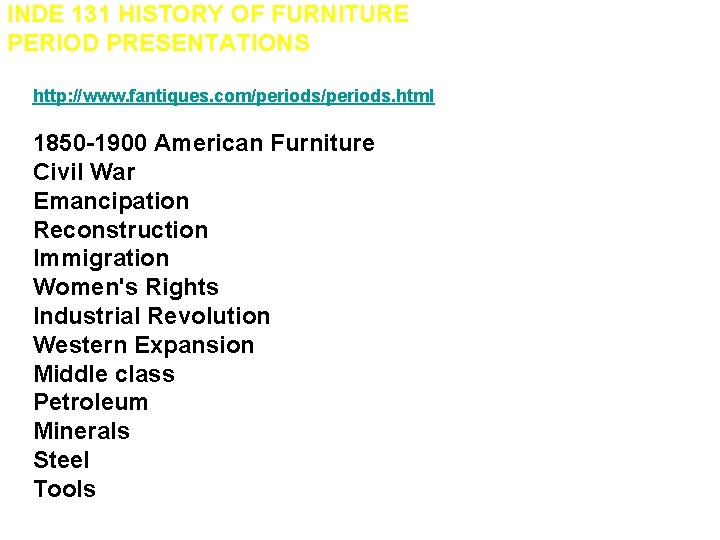 INDE 131 HISTORY OF FURNITURE
PERIOD PRESENTATIONS

http://www.fantiques.com/periods/periods.html

1850-1900 American Furniture
Civil War
Emancipation
Reconstruction
Immigration
Women's Rights
Industrial Revolution
Western Expansion
Middle class
Petroleum
Minerals
Steel
Tools